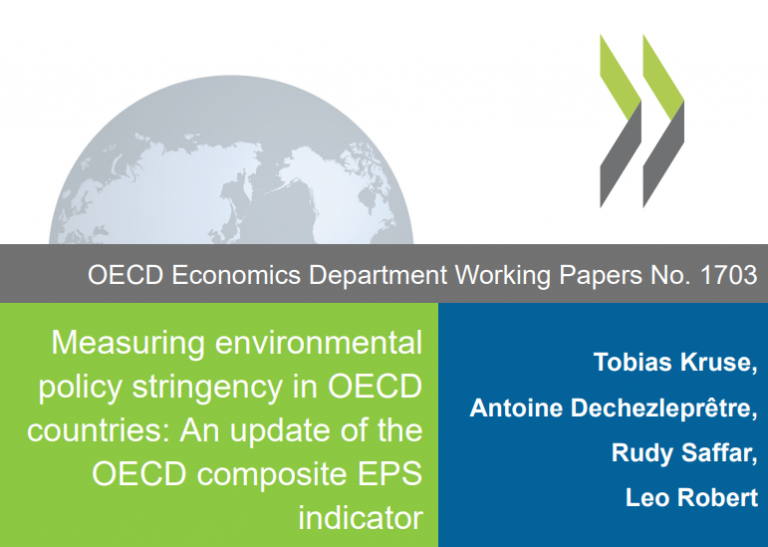 OECD Economics Department Working Papers No. 1703

Measuring environmental policy stringency in OECD countries: An update of the OECD composite EPS indicator

Tobias Kruse,

Antoine Dechezleprêtre,

Rudy Saffar,

Leo Robert